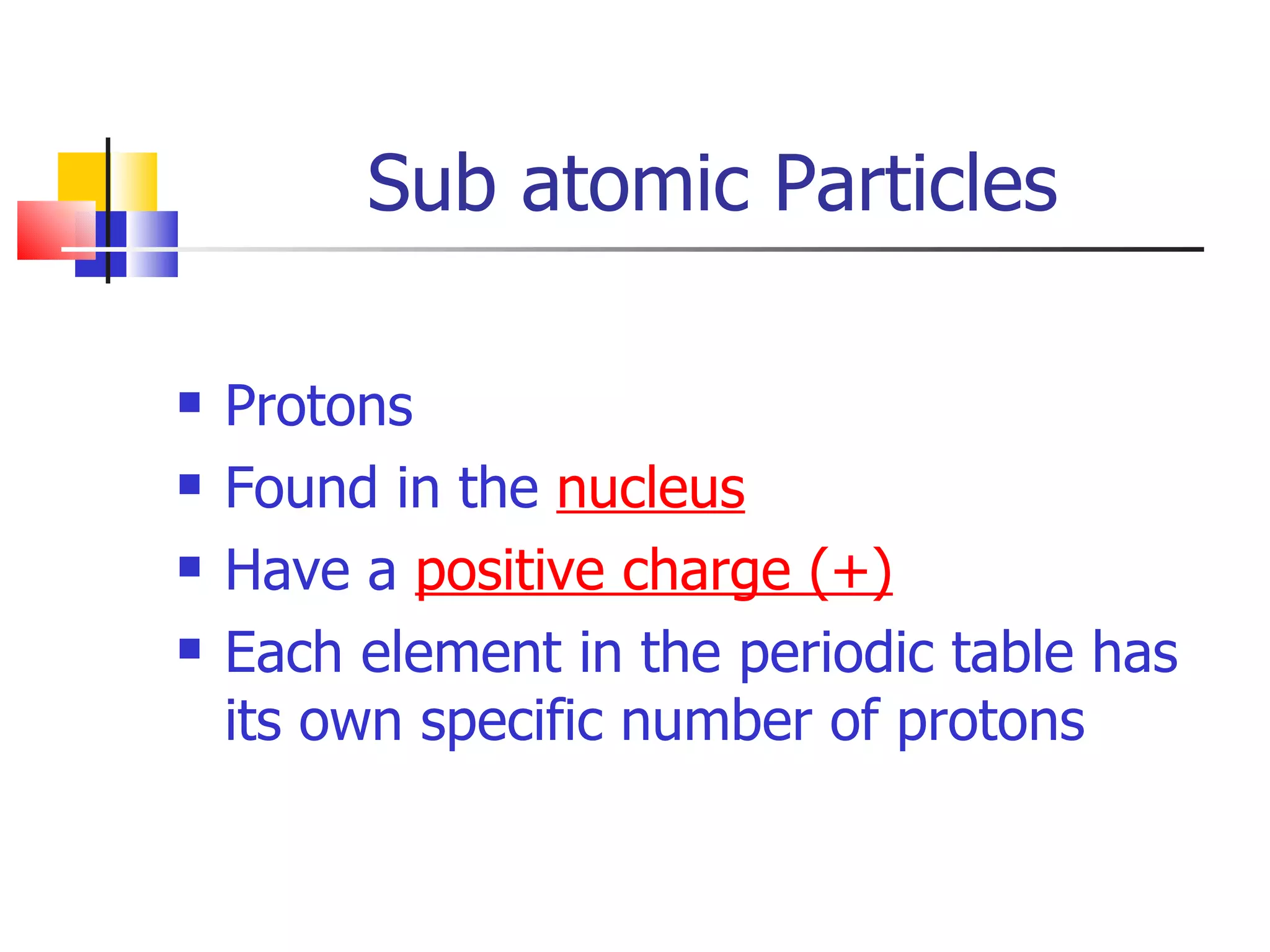 Sub atomic Particles

- Protons
- Found in the nucleus
- Have a positive charge (+)
- Each element in the periodic table has its own specific number of protons